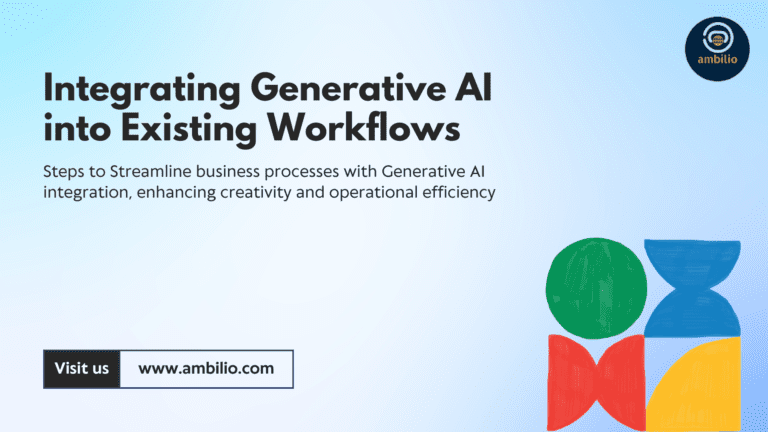 ambilio

Integrating Generative AI into Existing Workflows

Steps to Streamline business processes with Generative AI integration, enhancing creativity and operational efficiency

Visit us www.ambilio.com